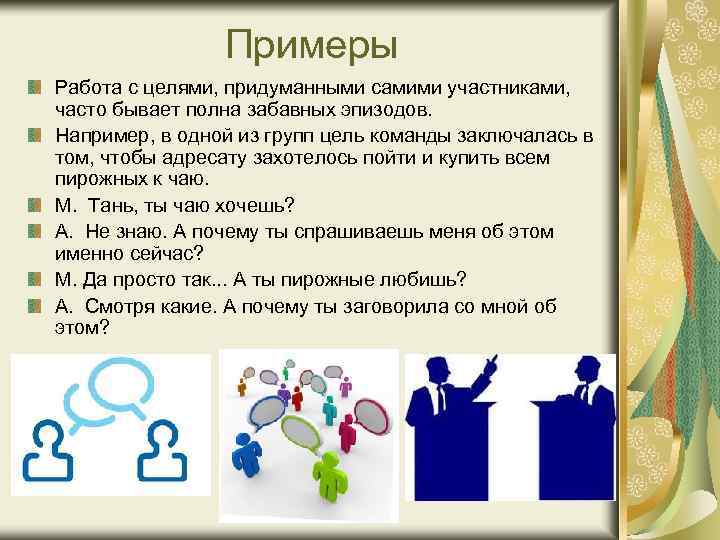 Примеры

Работа с целями, придуманными самими участниками, часто бывает полна забавных эпизодов.

Например, в одной из групп цель команды заключалась в том, чтобы адресату захотелось пойти и купить всем пирожных к чаю.

М. Тань, ты чаю хочешь?

А. Не знаю. А почему ты спрашиваешь меня об этом именно сейчас?

М. Да просто так... А ты пирожные любишь?

А. Смотря какие. А почему ты заговорила со мной об этом?